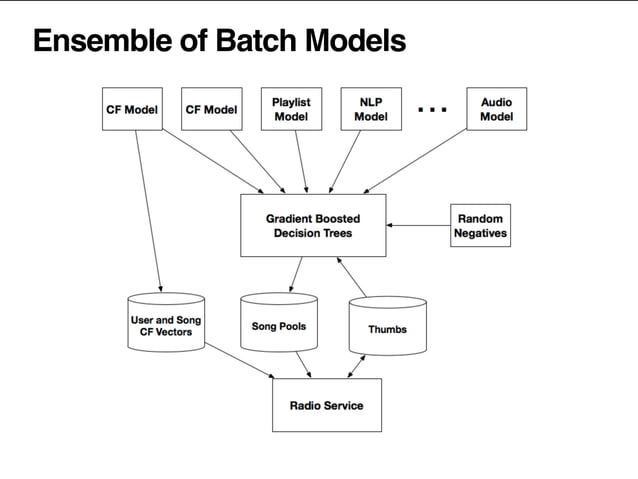 Ensemble of Batch Models

CF Model

CF Model

Playlist Model

NLP Model

...

Audio Model

Gradient Boosted Decision Trees

Random Negatives

User and Song CF Vectors

Song Pools

Thumbs

Radio Service